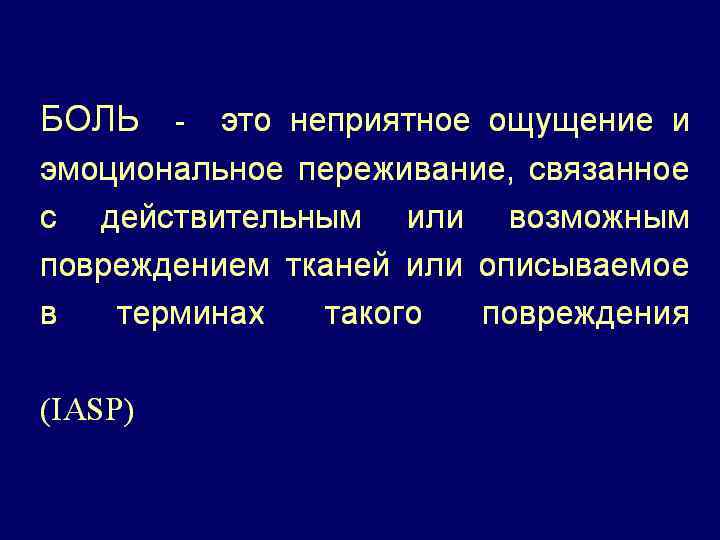 БОЛЬ - это неприятное ощущение и эмоциональное переживание, связанное с действительным или возможным повреждением тканей или описываемое в терминах такого повреждения

(IASP)